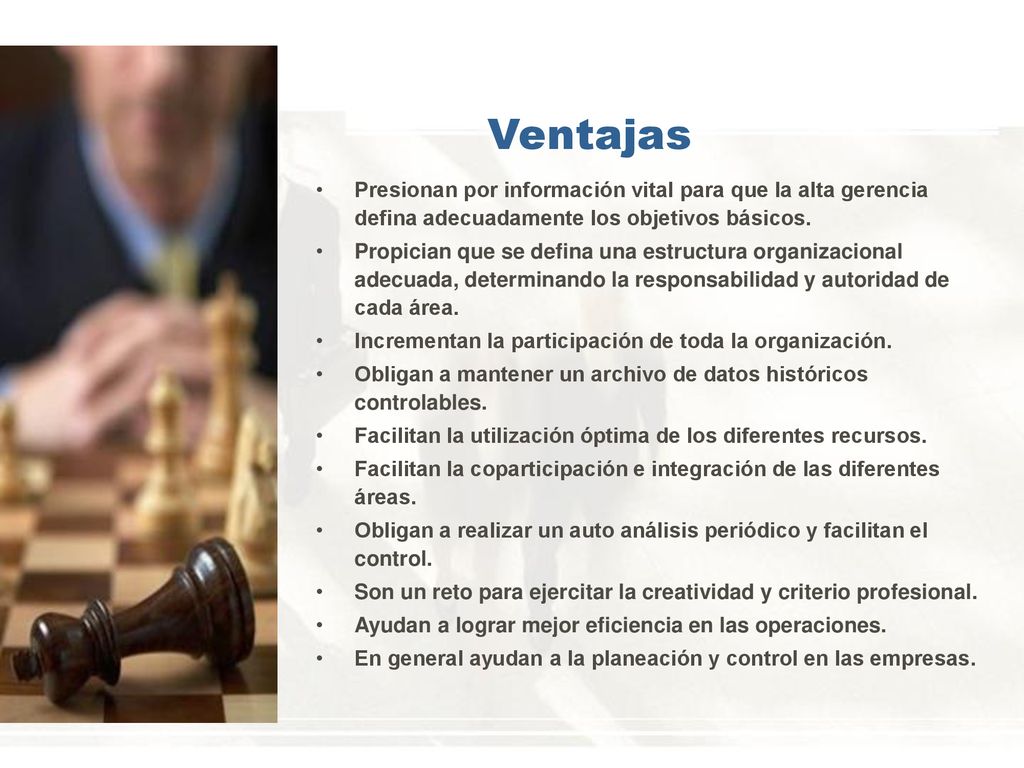 Ventajas

• Presionan por información vital para que la alta gerencia defina adecuadamente los objetivos básicos.
• Propician que se defina una estructura organizacional adecuada, determinando la responsabilidad y autoridad de cada área.
• Incrementan la participación de toda la organización.
• Obligan a mantener un archivo de datos históricos controlables.
• Facilitan la utilización óptima de los diferentes recursos.
• Facilitan la coparticipación e integración de las diferentes áreas.
• Obligan a realizar un auto análisis periódico y facilitan el control.
• Son un reto para ejercitar la creatividad y criterio profesional.
• Ayudan a lograr mejor eficiencia en las operaciones.
• En general ayudan a la planeación y control en las empresas.